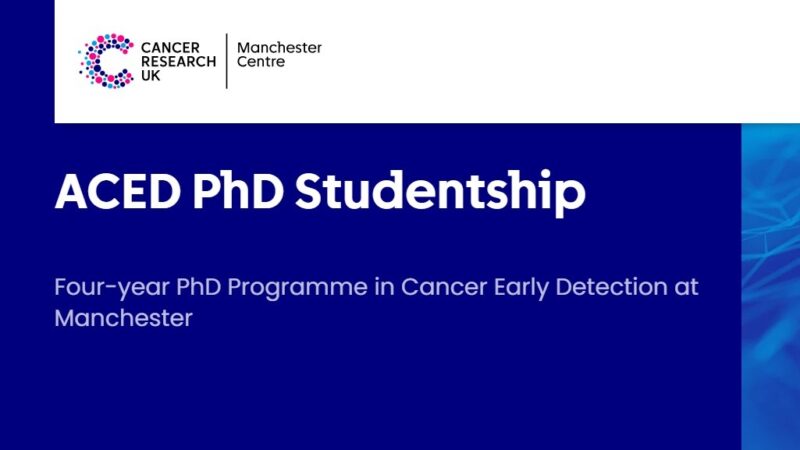 CANCER RESEARCH UK

Manchester Centre

ACED PhD Studentship

Four-year PhD Programme in Cancer Early Detection at Manchester